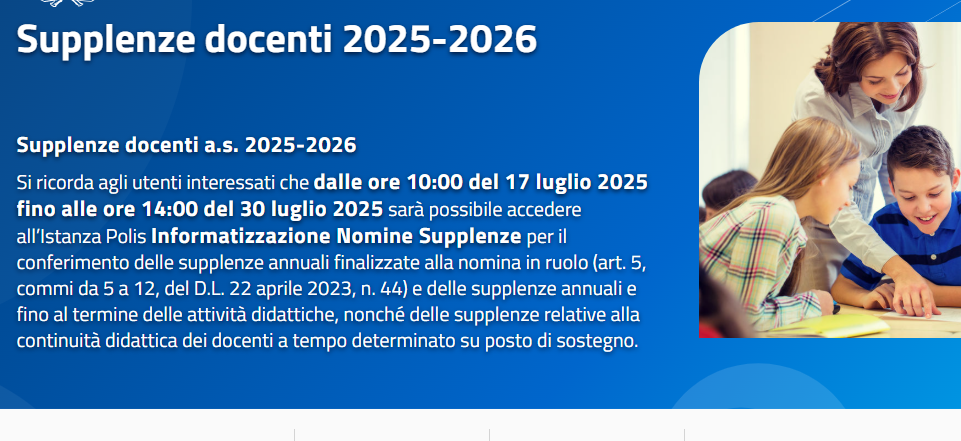 Supplenze docenti 2025-2026

Supplenze docenti a.s. 2025-2026

Si ricorda agli utenti interessati che dalle ore 10:00 del 17 luglio 2025 fino alle ore 14:00 del 30 luglio 2025 sarà possibile accedere all'Istanza Polis Informatizzazione Nomine Supplenze per il conferimento delle supplenze annuali finalizzate alla nomina in ruolo (art. 5, commi da 5 a 12, del D.L. 22 aprile 2023, n. 44) e delle supplenze annuali e fino al termine delle attività didattiche, nonché delle supplenze relative alla continuità didattica dei docenti a tempo determinato su posto di sostegno.